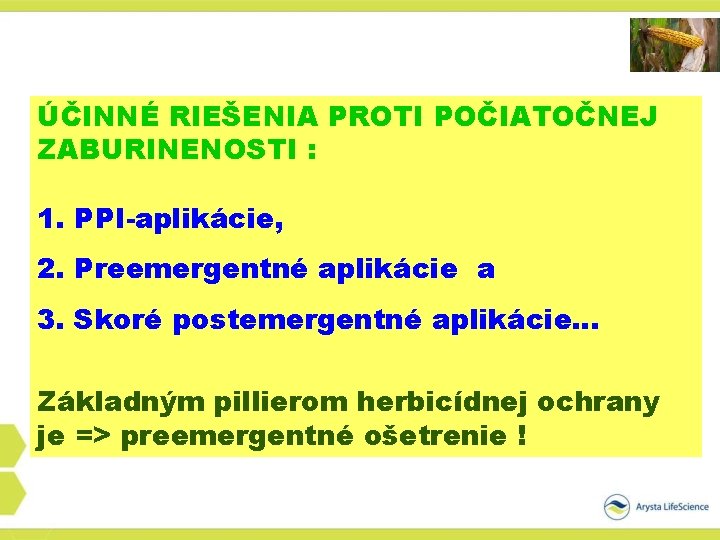 ÚČINNÉ RIEŠENIA PROTI POČIATOČNEJ ZABURINENOSTI :

1. PPI-aplikácie,

2. Preemergentné aplikácie a

3. Skoré postemergentné aplikácie...

Základným pillierom herbicídnej ochrany je => preemergentné ošetrenie !

Arysta LifeScience